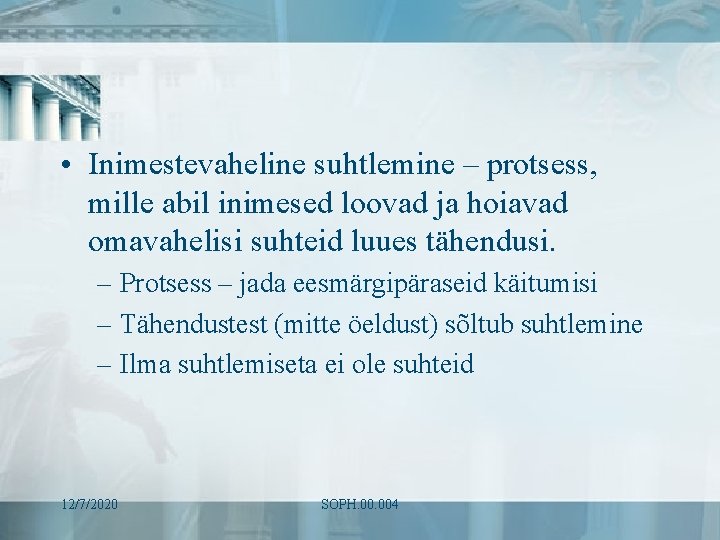 • Inimestevaheline suhtlemine – protsess, mille abil inimesed loovad ja hoiavad omavahelisi suhteid luues tähendusi.

– Protsess – jada eesmärgipäraseid käitumisi

– Tähendustest (mitte öeldust) sõltub suhtlemine

– Ilma suhtlemiseta ei ole suhteid

12/7/2020

SOPH.00.004